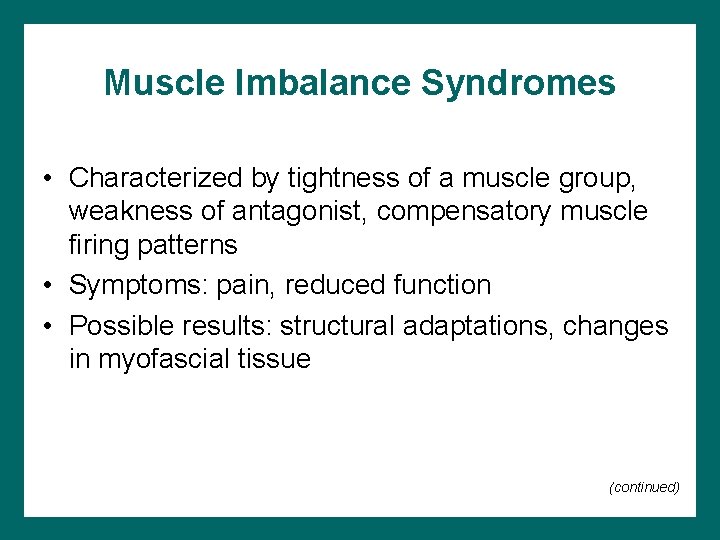 Muscle Imbalance Syndromes

• Characterized by tightness of a muscle group, weakness of antagonist, compensatory muscle firing patterns
• Symptoms: pain, reduced function
• Possible results: structural adaptations, changes in myofascial tissue

(continued)